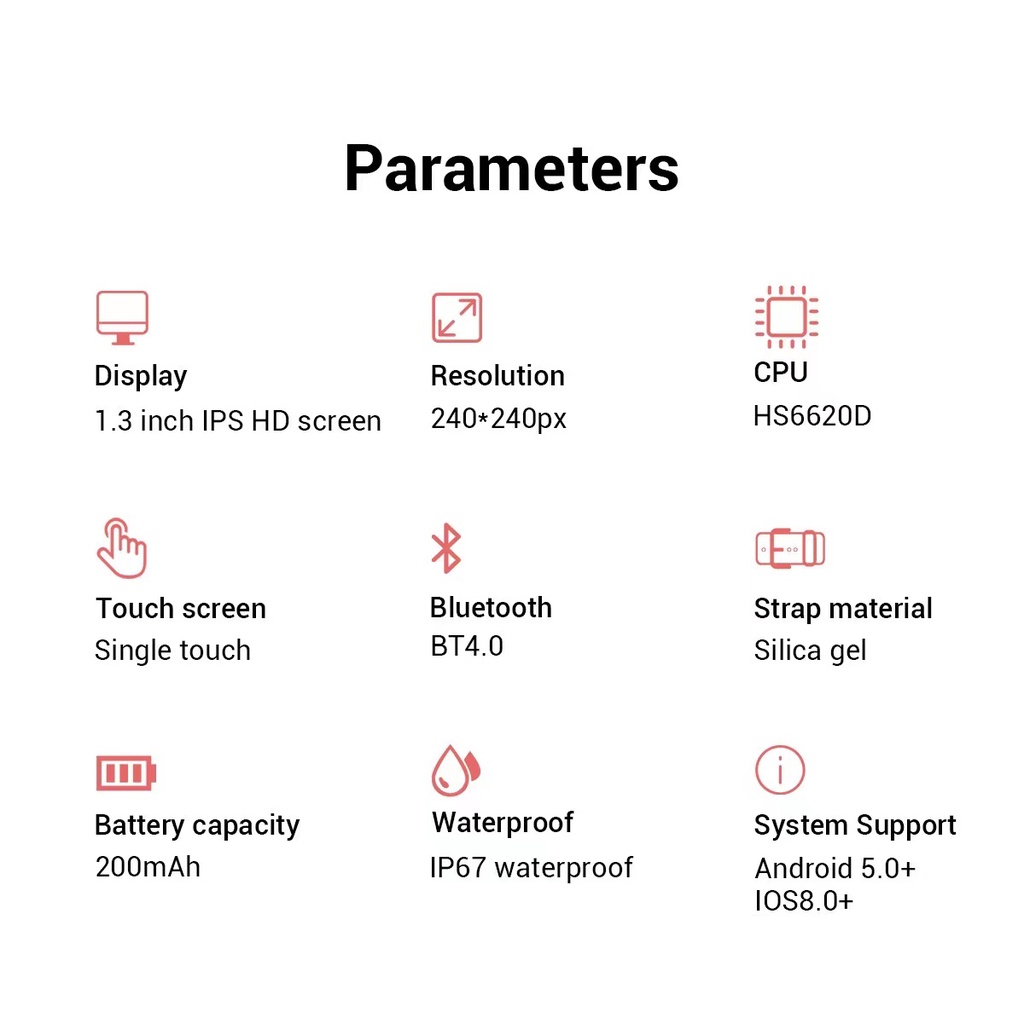 Parameters

Display
1.3 inch IPS HD screen

Resolution
240*240px

CPU
HS6620D

Touch screen
Single touch

Bluetooth
BT4.0

Strap material
Silica gel

Battery capacity
200mAh

Waterproof
IP67 waterproof

System Support
Android 5.0+
IOS8.0+